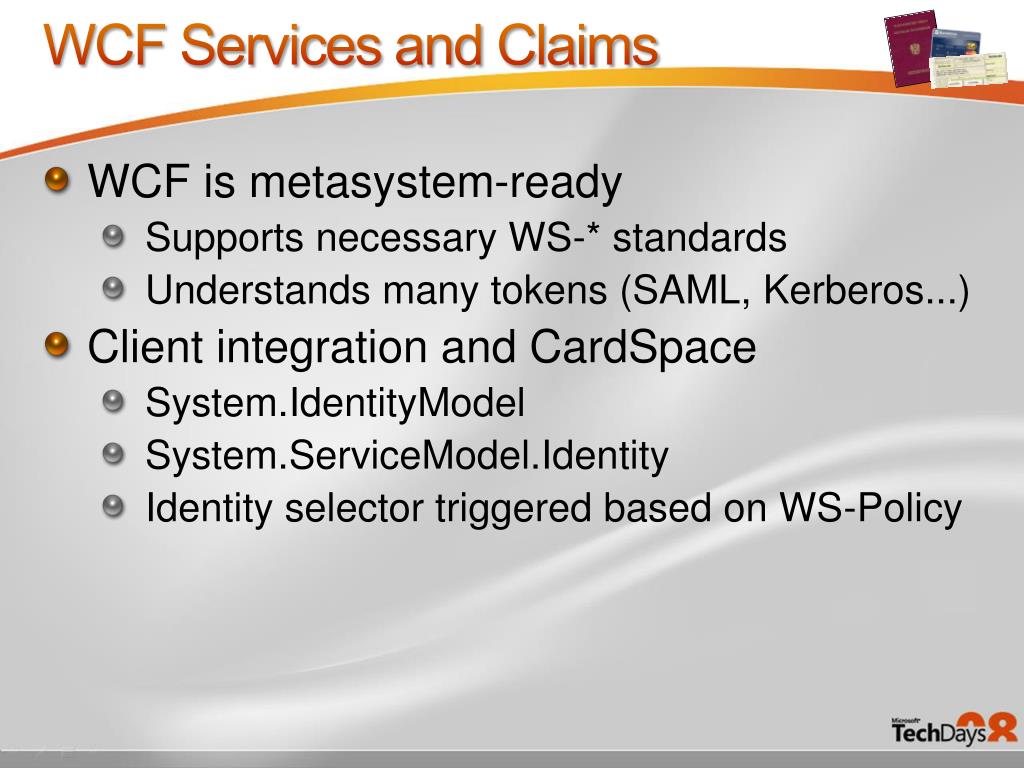 WCF Services and Claims

WCF is metasystem-ready

Supports necessary WS-* standards

Understands many tokens (SAML, Kerberos...)

Client integration and CardSpace

System.IdentityModel

System.ServiceModel.Identity

Identity selector triggered based on WS-Policy

Microsoft TechDays 08